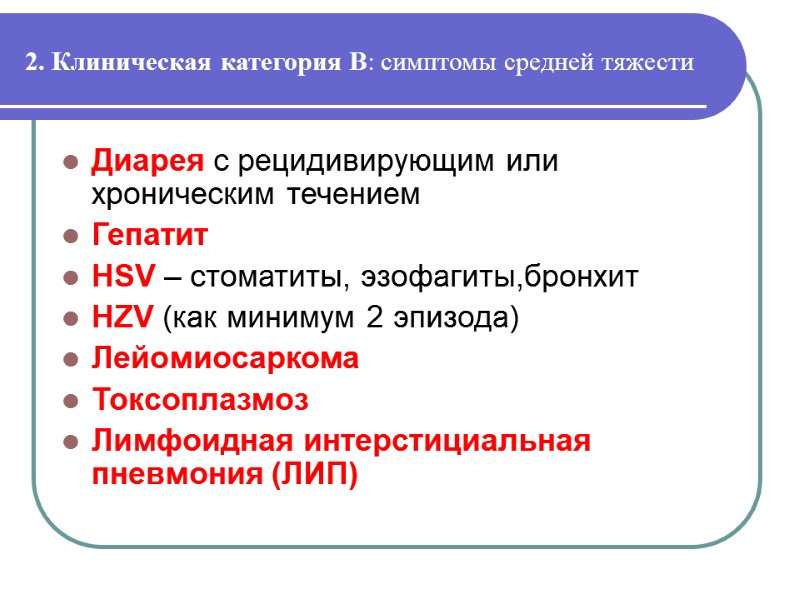 2. Клиническая категория В: симптомы средней тяжести

- Диарея с рецидивирующим или хроническим течением
- Гепатит
- HSV – стоматиты, эзофагиты,бронхит
- HZV (как минимум 2 эпизода)
- Лейомиосаркома
- Токсоплазмоз
- Лимфоидная интерстициальная пневмония (ЛИП)